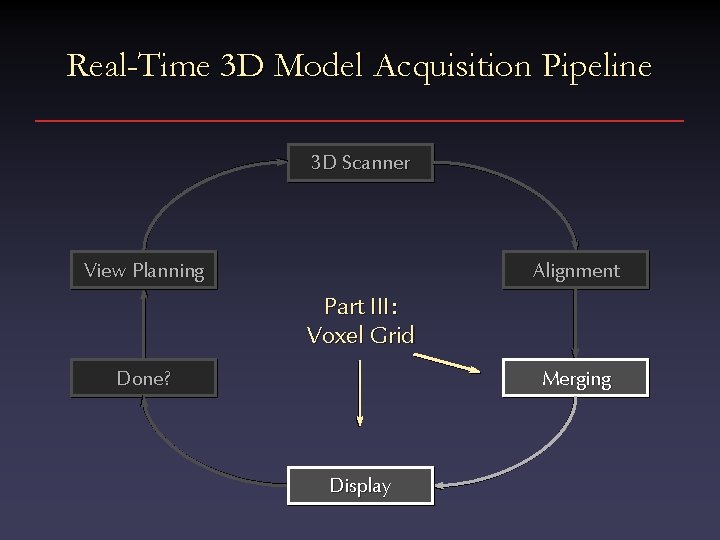 Real-Time 3D Model Acquisition Pipeline

3D Scanner

View Planning

Alignment

Part III:
Voxel Grid

Done?

Merging

Display